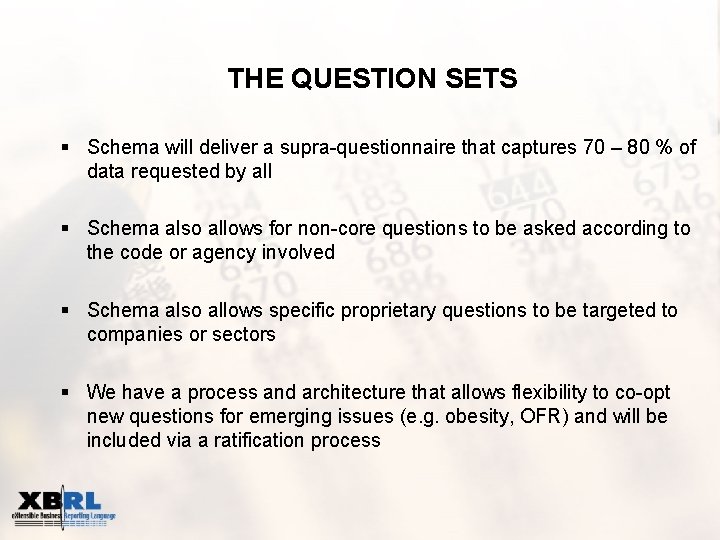 THE QUESTION SETS

▪ Schema will deliver a supra-questionnaire that captures 70 – 80 % of data requested by all

▪ Schema also allows for non-core questions to be asked according to the code or agency involved

▪ Schema also allows specific proprietary questions to be targeted to companies or sectors

▪ We have a process and architecture that allows flexibility to co-opt new questions for emerging issues (e.g. obesity, OFR) and will be included via a ratification process

XBRL
eXtensible Business Reporting Language